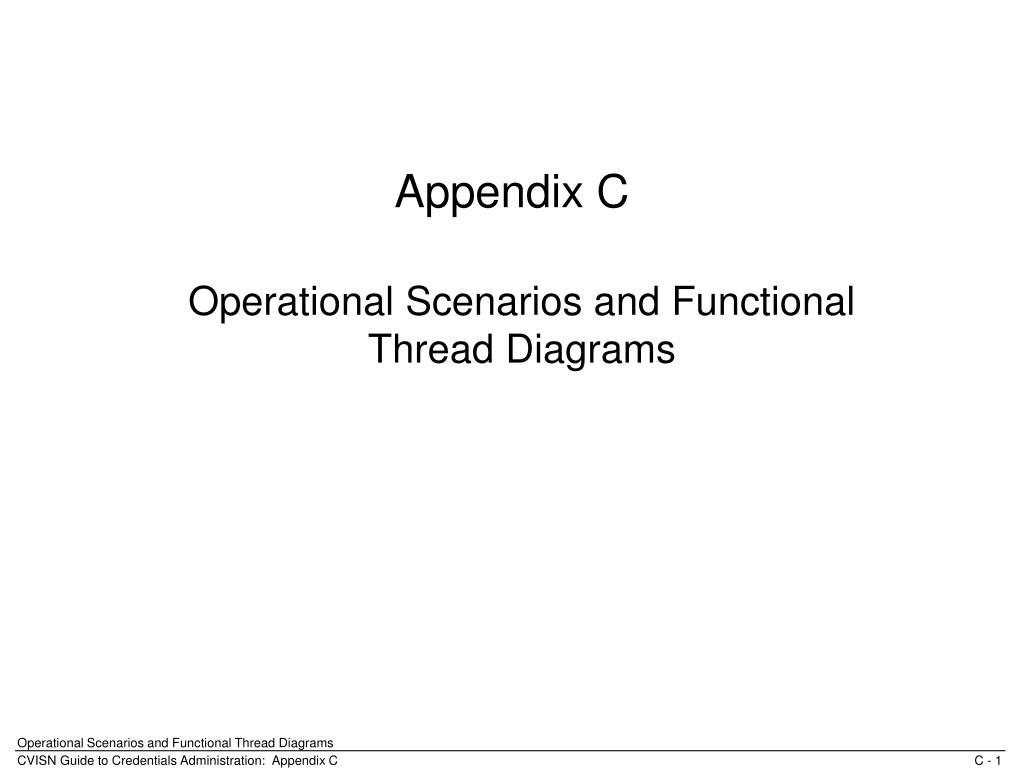 Appendix C

Operational Scenarios and Functional Thread Diagrams

Operational Scenarios and Functional Thread Diagrams

CVISN Guide to Credentials Administration: Appendix C

C - 1